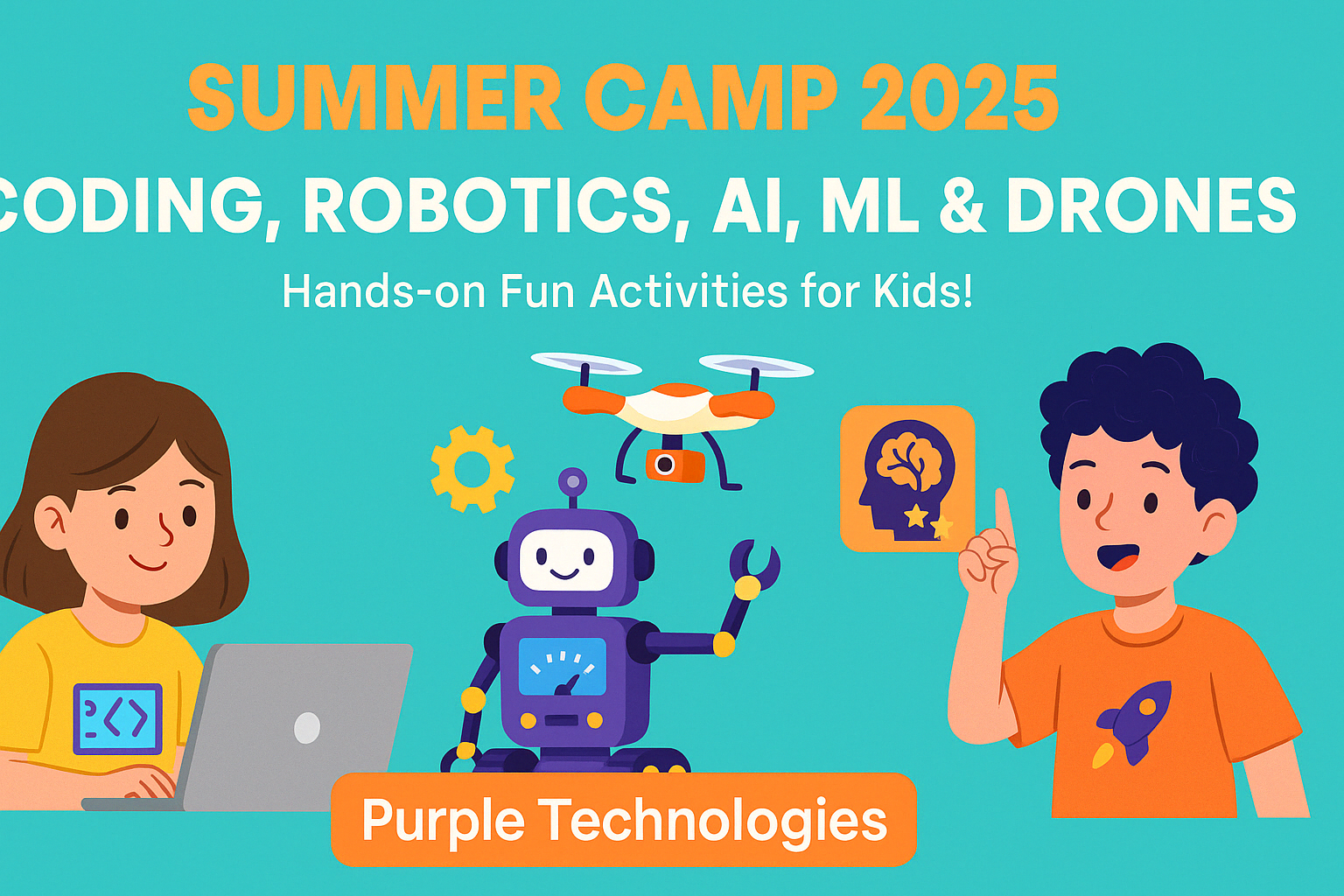 SUMMER CAMP 2025

CODING, ROBOTICS, AI, ML & DRONES

Hands-on Fun Activities for Kids!

Purple Technologies